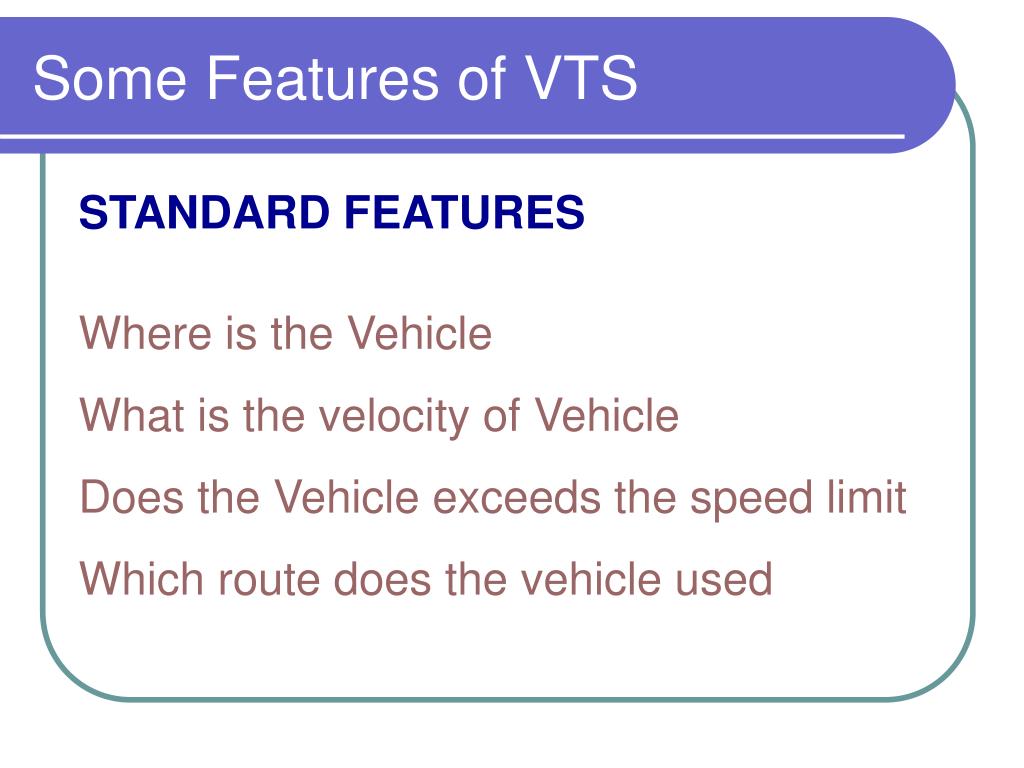 Some Features of VTS

STANDARD FEATURES

Where is the Vehicle

What is the velocity of Vehicle

Does the Vehicle exceeds the speed limit

Which route does the vehicle used